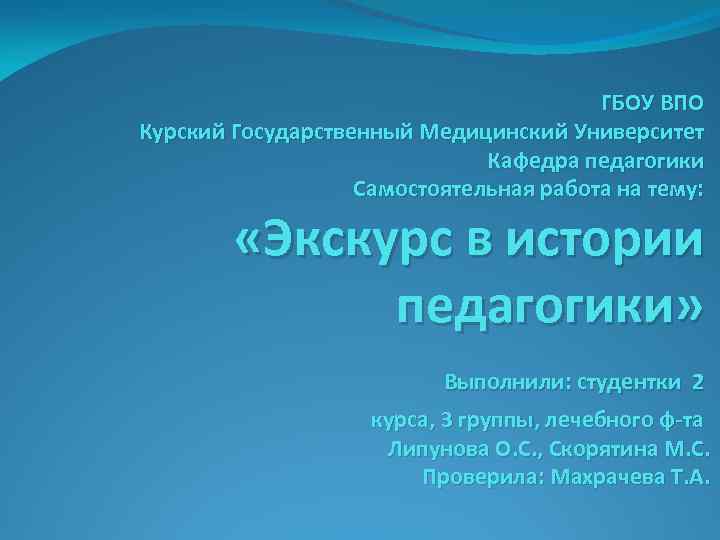 ГБОУ ВПО
Курский Государственный Медицинский Университет
Кафедра педагогики
Самостоятельная работа на тему:

«Экскурс в истории педагогики»

Выполнили: студентки 2 курса, 3 группы, лечебного ф-та
Липунова О.С., Скорятина М.С.
Проверила: Махрачева Т.А.